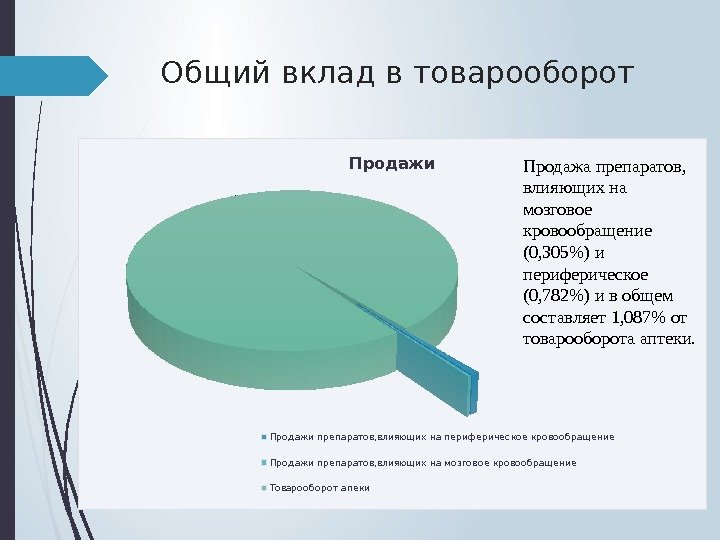 Общий вклад в товарооборот

Продажи

Продажа препаратов, влияющих на мозговое кровообращение (0,305%) и периферическое (0,782%) и в общем составляет 1,087% от товарооборота аптеки.

Продажи препаратов,влияющих на периферическое кровообращение

Продажи препаратов,влияющих на мозговое кровообращение

Товарооборот апеки